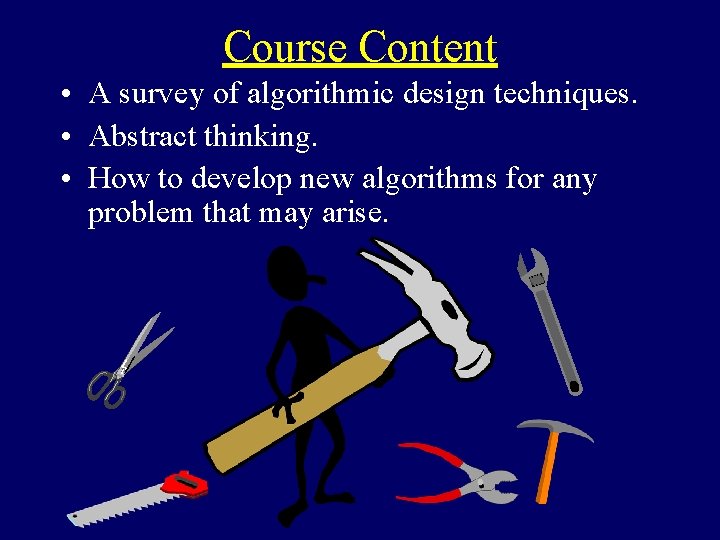 Course Content

• A survey of algorithmic design techniques.
• Abstract thinking.
• How to develop new algorithms for any problem that may arise.